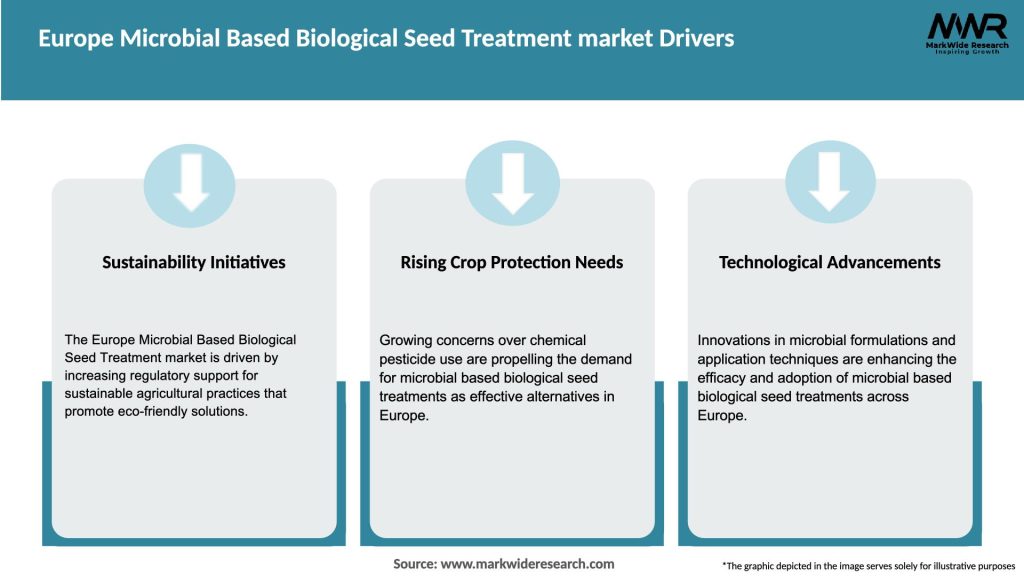 Europe Microbial Based Biological Seed Treatment market Drivers

MWR
MarkWide Research
Inspiring Growth

Sustainability Initiatives

The Europe Microbial Based Biological Seed Treatment market is driven by increasing regulatory support for sustainable agricultural practices that promote eco-friendly solutions.

Rising Crop Protection Needs

Growing concerns over chemical pesticide use are propelling the demand for microbial based biological seed treatments as effective alternatives in Europe.

Technological Advancements

Innovations in microbial formulations and application techniques are enhancing the efficacy and adoption of microbial based biological seed treatments across Europe.

Source: www.markwideresearch.com

*The graphic depicted in the image serves solely for illustrative purposes